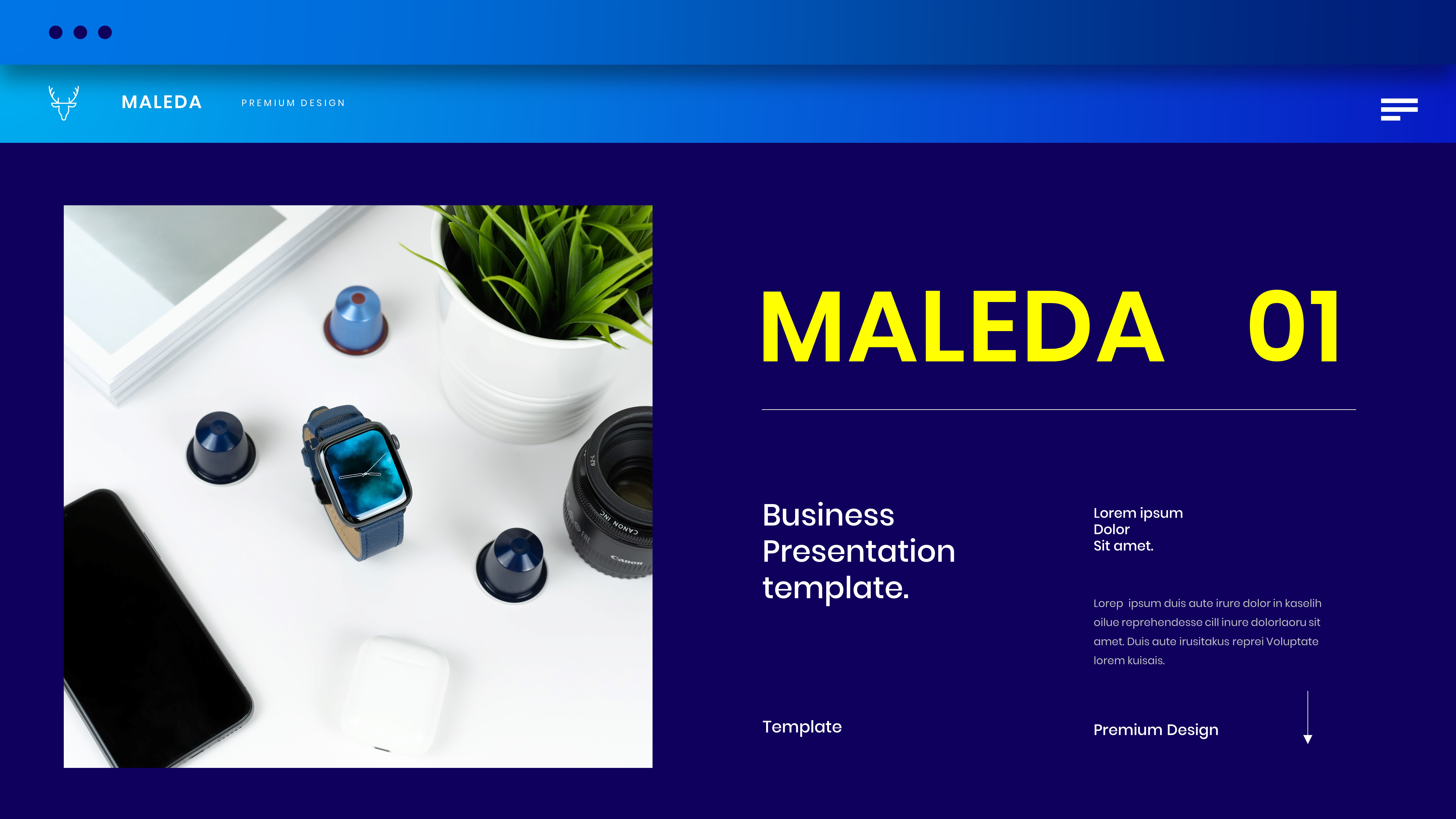 MALEDA PREMIUM DESIGN

MALEDA 01

Business Presentation template.

Lorem ipsum
Dolor
Sit amet.

Lorep ipsum duis aute irure dolor in kaselih oilue reprehendesse cill inure dolorlaoru sit amet. Duis aute irusitakus reprei Voluptate lorem kuisais.

Template

Premium Design

CANON INC.
Canon